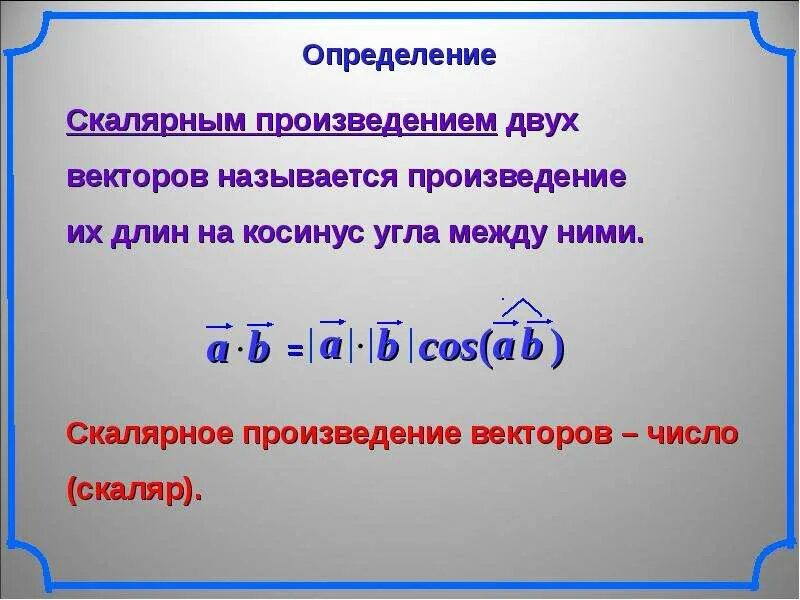 Определение

Скалярным произведением двух векторов называется произведение их длин на косинус угла между ними.

$\vec{a} \cdot \vec{b} = |\vec{a}| \cdot |\vec{b}| \cos(\widehat{\vec{a}\,\vec{b}})$

Скалярное произведение векторов – число (скаляр).